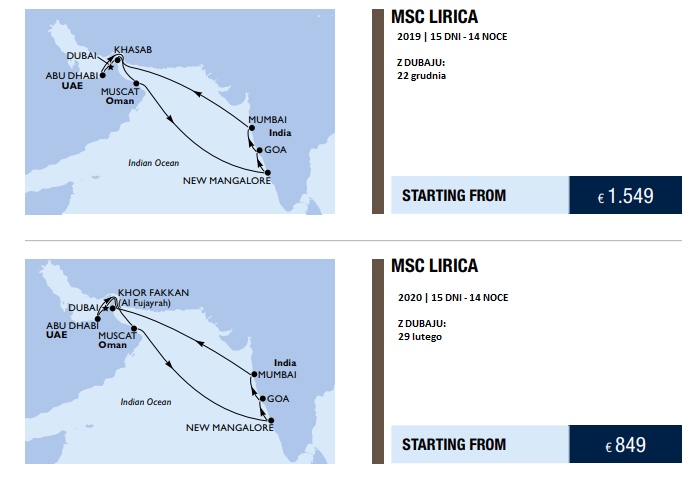 DUBAI
KHASAB
ABU DHABI
UAE
MUSCAT
Oman
MUMBAI
India
GOA
Indian Ocean
NEW MANGALORE

MSC LIRICA
2019 | 15 DNI - 14 NOCE

Z DUBAJU:
22 grudnia

STARTING FROM
€ 1.549

KHOR FAKKAN
(Al Fujayrah)
DUBAI
ABU DHABI
UAE
MUSCAT
Oman
India
MUMBAI
GOA
Indian Ocean
NEW MANGALORE

MSC LIRICA
2020 | 15 DNI - 14 NOCE

Z DUBAJU:
29 lutego

STARTING FROM
€ 849